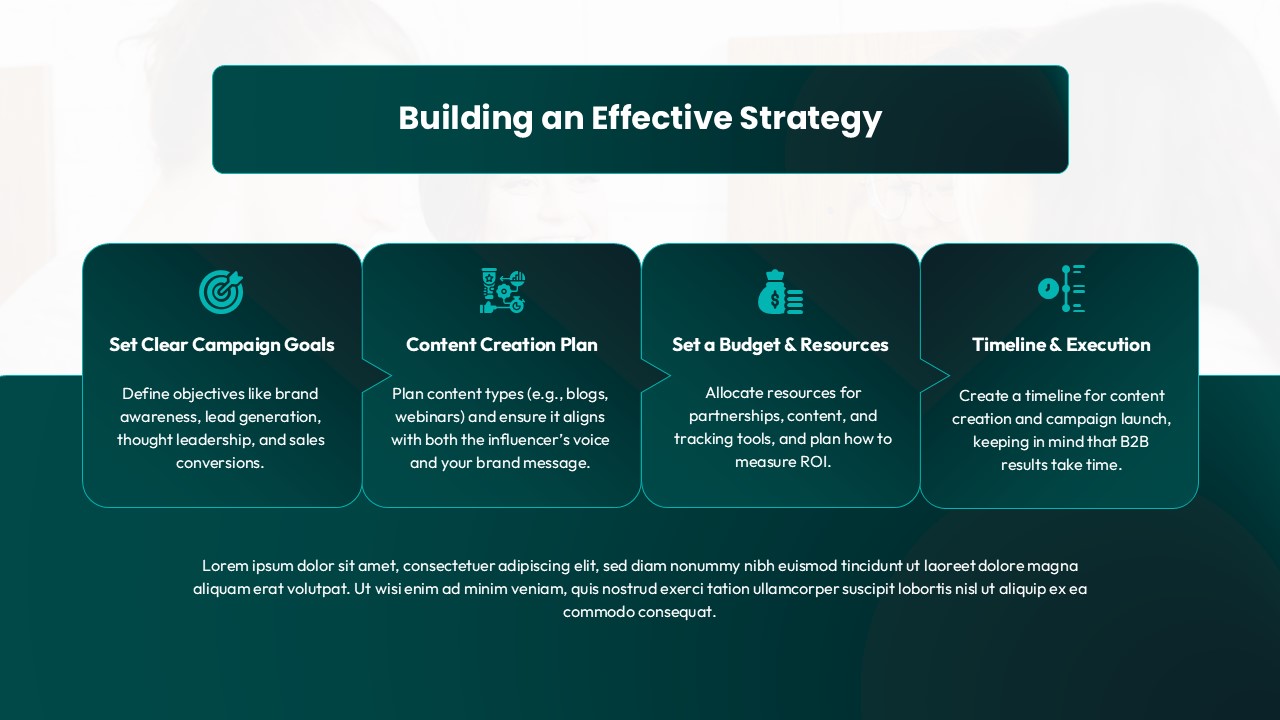 Building an Effective Strategy

Set Clear Campaign Goals

Define objectives like brand awareness, lead generation, thought leadership, and sales conversions.

Content Creation Plan

Plan content types (e.g., blogs, webinars) and ensure it aligns with both the influencer's voice and your brand message.

Set a Budget & Resources

Allocate resources for partnerships, content, and tracking tools, and plan how to measure ROI.

Timeline & Execution

Create a timeline for content creation and campaign launch, keeping in mind that B2B results take time.

Lorem ipsum dolor sit amet, consectetuer adipiscing elit, sed diam nonummy nibh euismod tincidunt ut laoreet dolore magna aliquam erat volutpat. Ut wisi enim ad minim veniam, quis nostrud exerci tation ullamcorper suscipit lobortis nisl ut aliquip ex ea commodo consequat.